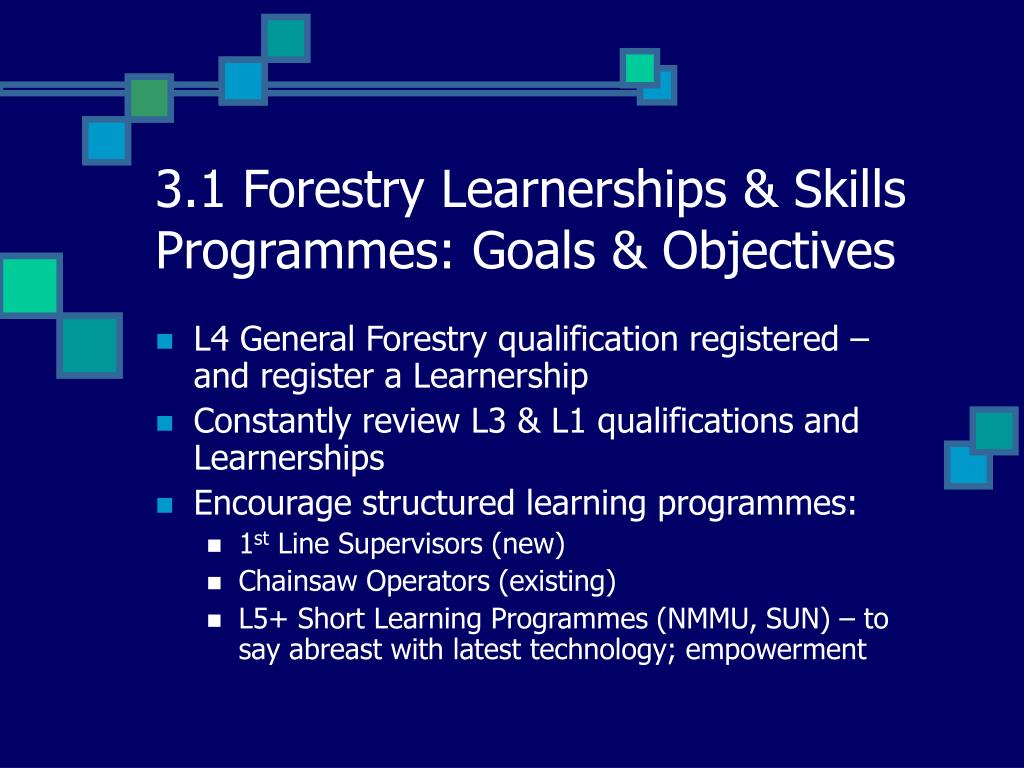 3.1 Forestry Learnerships & Skills Programmes: Goals & Objectives

- L4 General Forestry qualification registered – and register a Learnership
- Constantly review L3 & L1 qualifications and Learnerships
- Encourage structured learning programmes:
  - 1$^{st}$ Line Supervisors (new)
  - Chainsaw Operators (existing)
  - L5+ Short Learning Programmes (NMMU, SUN) – to say abreast with latest technology; empowerment